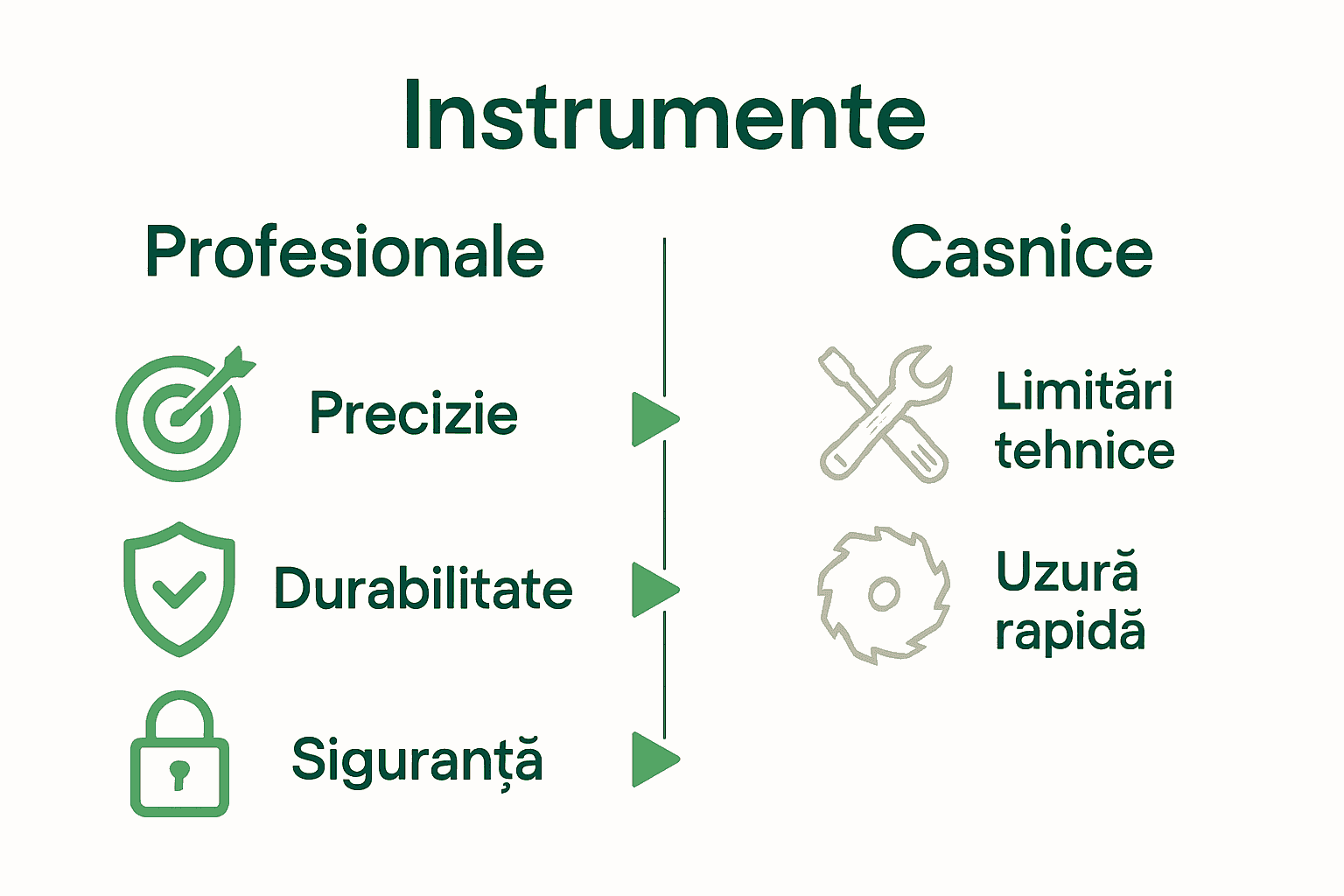 Instrumente

Profesionale

Precizie

Durabilitate

Siguranță

Casnice

Limitări tehnice

Uzură rapidă